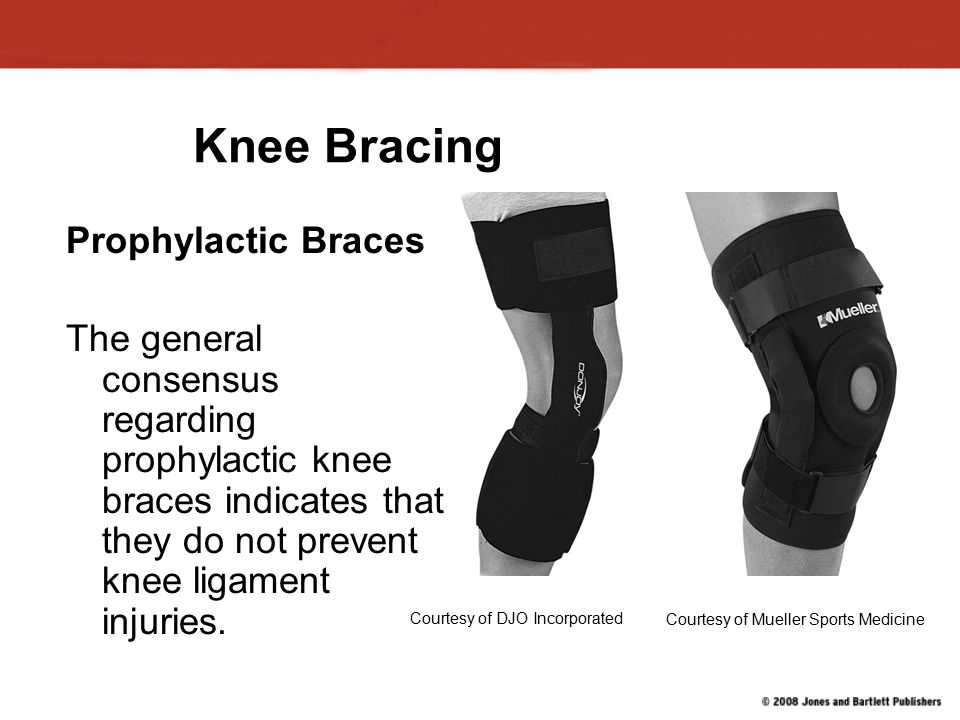 Knee Bracing

Prophylactic Braces

The general consensus regarding prophylactic knee braces indicates that they do not prevent knee ligament injuries.

DONJOY

Mueller

Courtesy of DJO Incorporated

Courtesy of Mueller Sports Medicine

© 2008 Jones and Bartlett Publishers